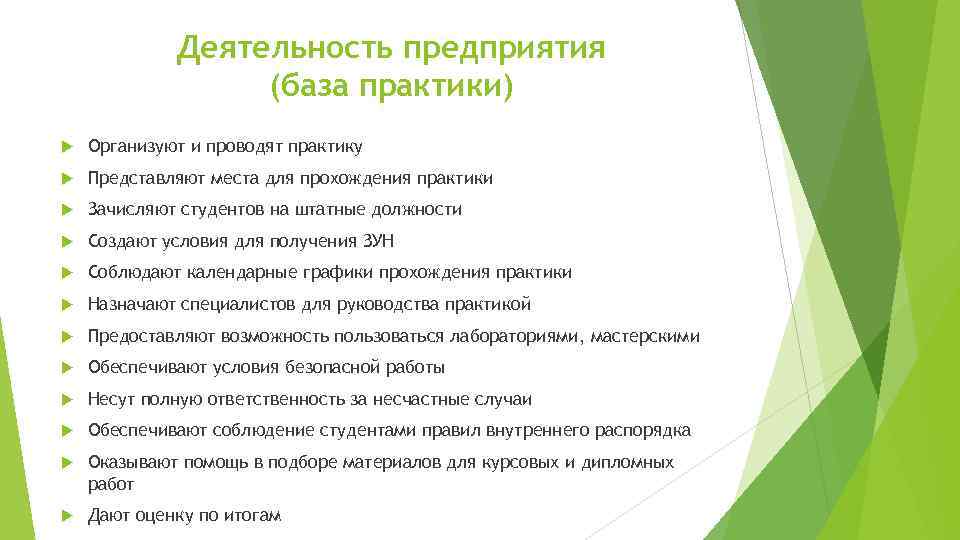 Деятельность предприятия
(база практики)

Организуют и проводят практику

Представляют места для прохождения практики

Зачисляют студентов на штатные должности

Создают условия для получения ЗУН

Соблюдают календарные графики прохождения практики

Назначают специалистов для руководства практикой

Предоставляют возможность пользоваться лабораториями, мастерскими

Обеспечивают условия безопасной работы

Несут полную ответственность за несчастные случаи

Обеспечивают соблюдение студентами правил внутреннего распорядка

Оказывают помощь в подборе материалов для курсовых и дипломных работ

Дают оценку по итогам